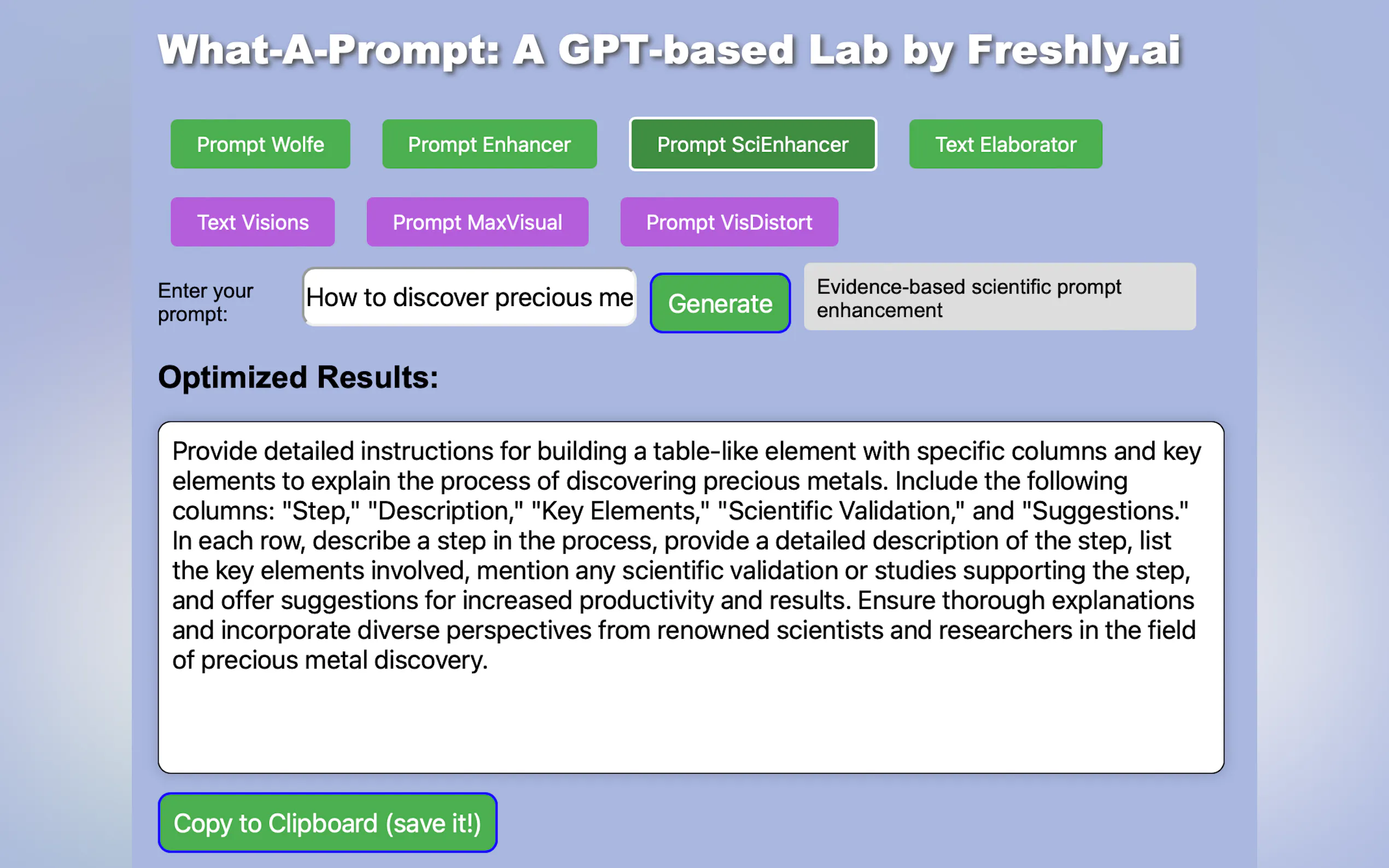 What-A-Prompt: A GPT-based Lab by Freshly.ai

Prompt Wolfe

Prompt Enhancer

Prompt SciEnhancer

Text Elaborator

Text Visions

Prompt MaxVisual

Prompt VisDistort

Enter your prompt:

How to discover precious me

Generate

Evidence-based scientific prompt enhancement

Optimized Results:

Provide detailed instructions for building a table-like element with specific columns and key elements to explain the process of discovering precious metals. Include the following columns: "Step," "Description," "Key Elements," "Scientific Validation," and "Suggestions." In each row, describe a step in the process, provide a detailed description of the step, list the key elements involved, mention any scientific validation or studies supporting the step, and offer suggestions for increased productivity and results. Ensure thorough explanations and incorporate diverse perspectives from renowned scientists and researchers in the field of precious metal discovery.

Copy to Clipboard (save it!)